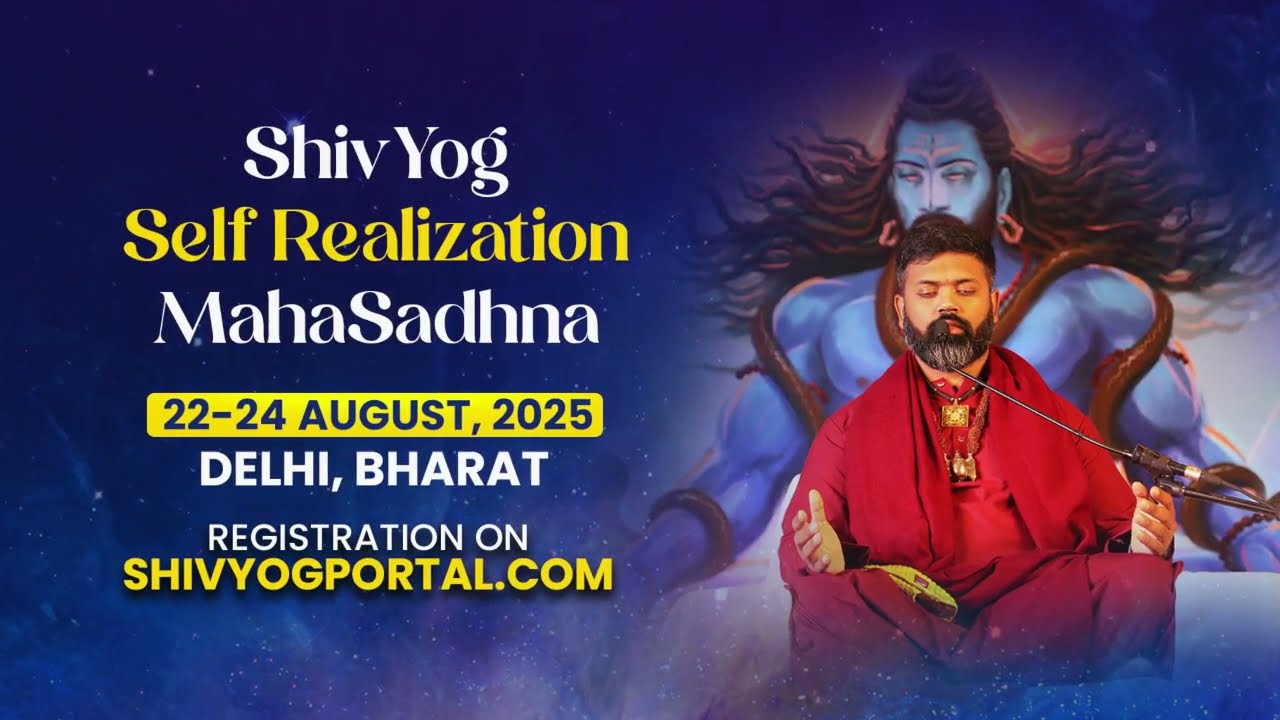 ShivYog
Self Realization
MahaSadhna

22-24 AUGUST, 2025
DELHI, BHARAT

REGISTRATION ON
SHIVYOGPORTAL.COM